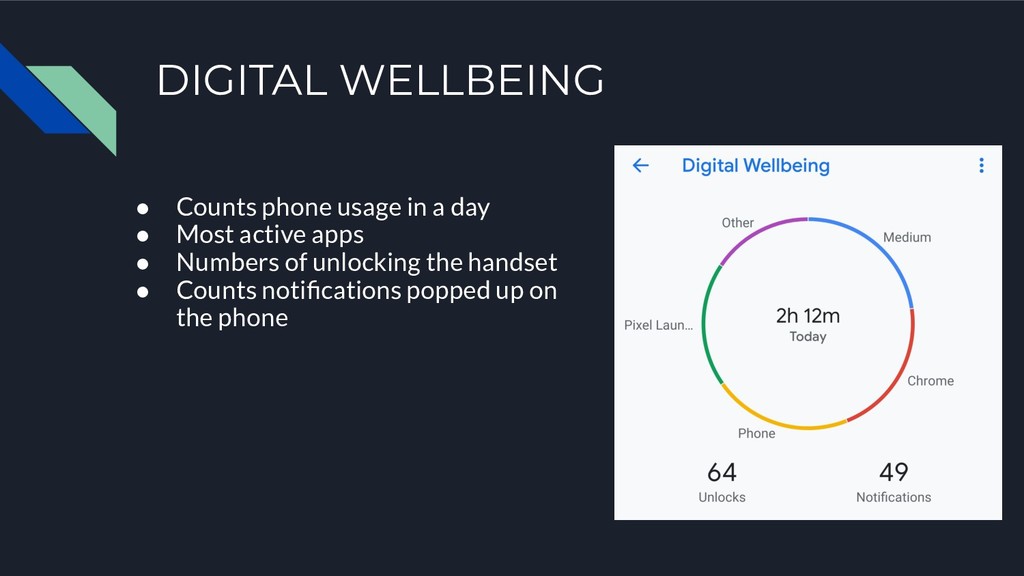 DIGITAL WELLBEING

● Counts phone usage in a day
● Most active apps
● Numbers of unlocking the handset
● Counts notifications popped up on the phone

Digital Wellbeing

Other
Medium
Pixel Laun...
2h 12m
Today
Chrome
Phone

64
Unlocks
49
Notifications